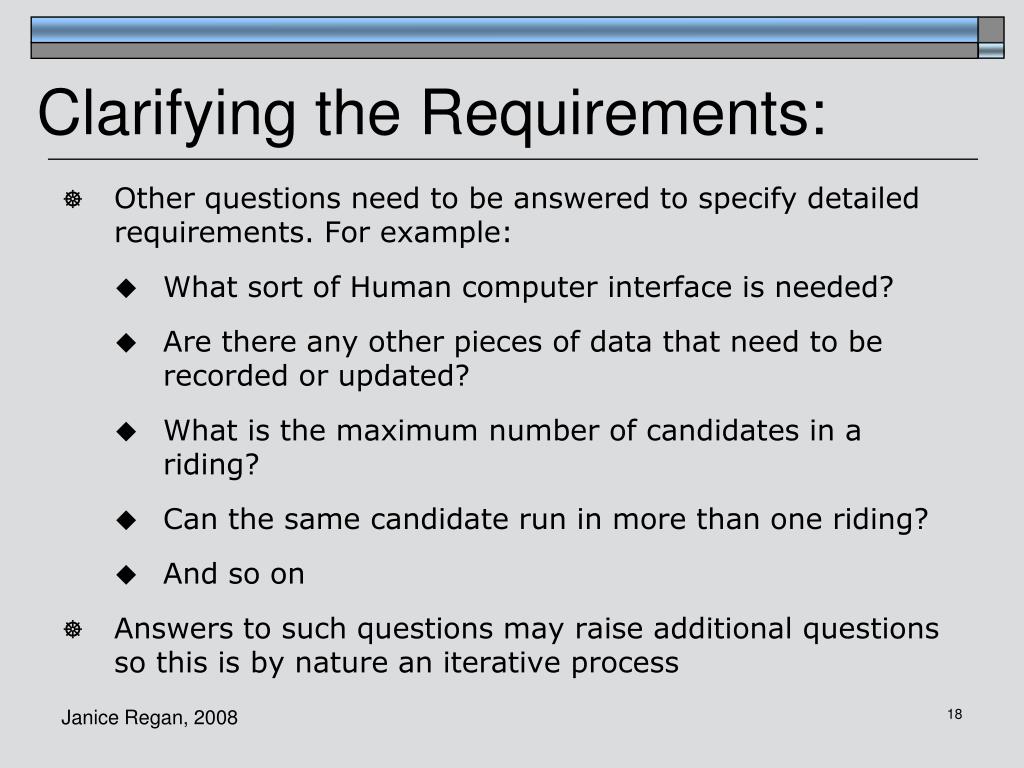 Clarifying the Requirements:

Other questions need to be answered to specify detailed requirements. For example:

What sort of Human computer interface is needed?

Are there any other pieces of data that need to be recorded or updated?

What is the maximum number of candidates in a riding?

Can the same candidate run in more than one riding?

And so on

Answers to such questions may raise additional questions so this is by nature an iterative process

Janice Regan, 2008

18